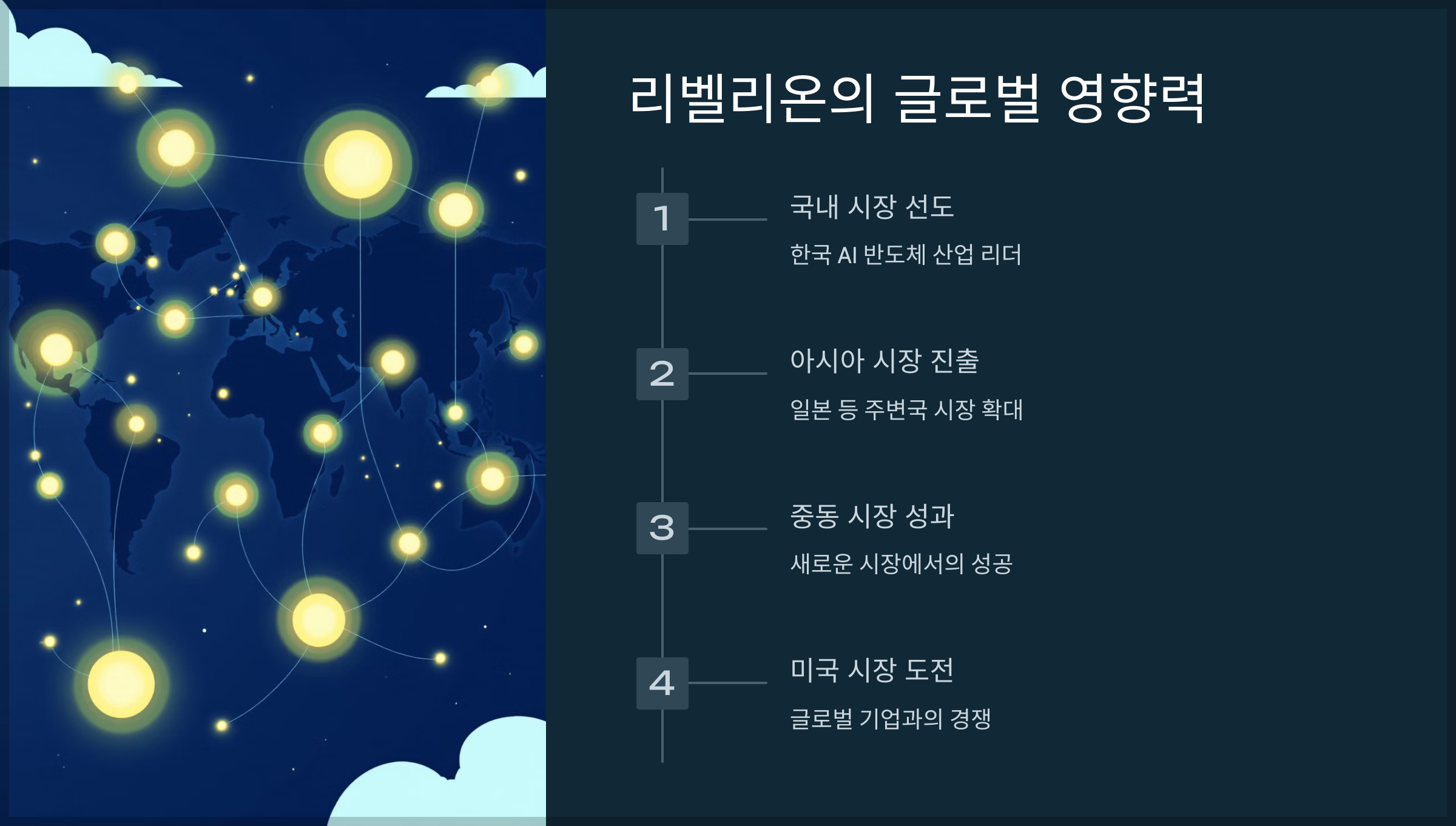 리벨리온의 글로벌 영향력

1

국내 시장 선도

한국 AI 반도체 산업 리더

2

아시아 시장 진출

일본 등 주변국 시장 확대

3

중동 시장 성과

새로운 시장에서의 성공

4

미국 시장 도전

글로벌 기업과의 경쟁